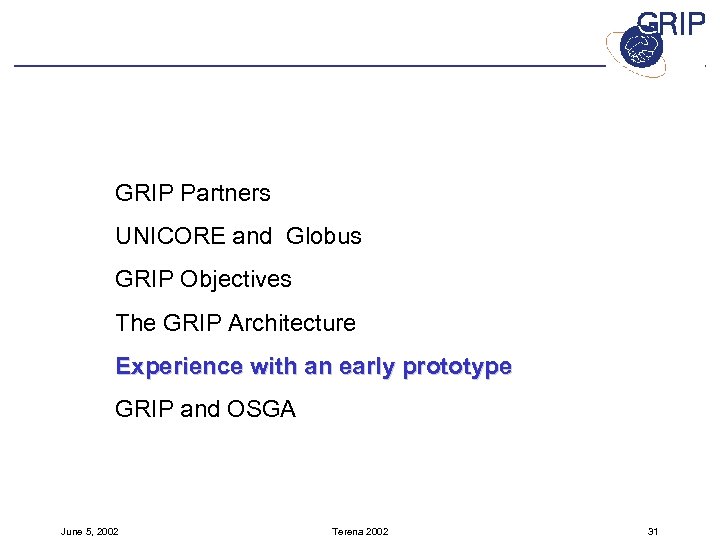 GRIP

GRIP Partners

UNICORE and Globus

GRIP Objectives

The GRIP Architecture

Experience with an early prototype

GRIP and OSGA

June 5, 2002

Terena 2002

31